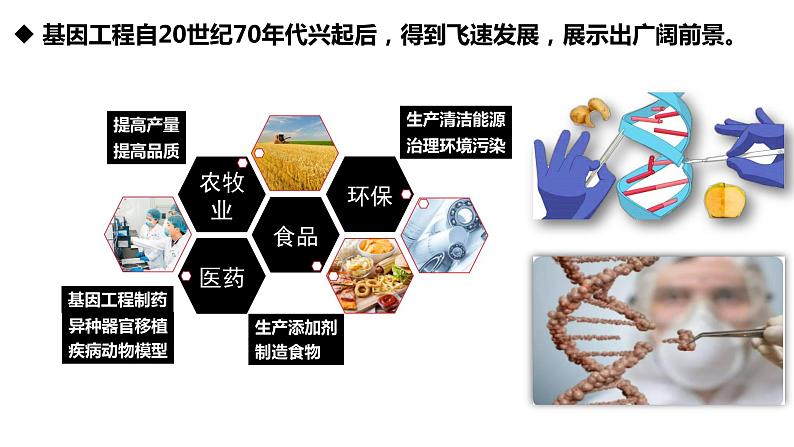 ◆ 基因工程自20世纪70年代兴起后，得到飞速发展，展示出广阔前景。

提高产量
提高品质

生产清洁能源
治理环境污染

农牧业

环保

食品

医药

基因工程制药
异种器官移植
疾病动物模型

生产添加剂
制造食物